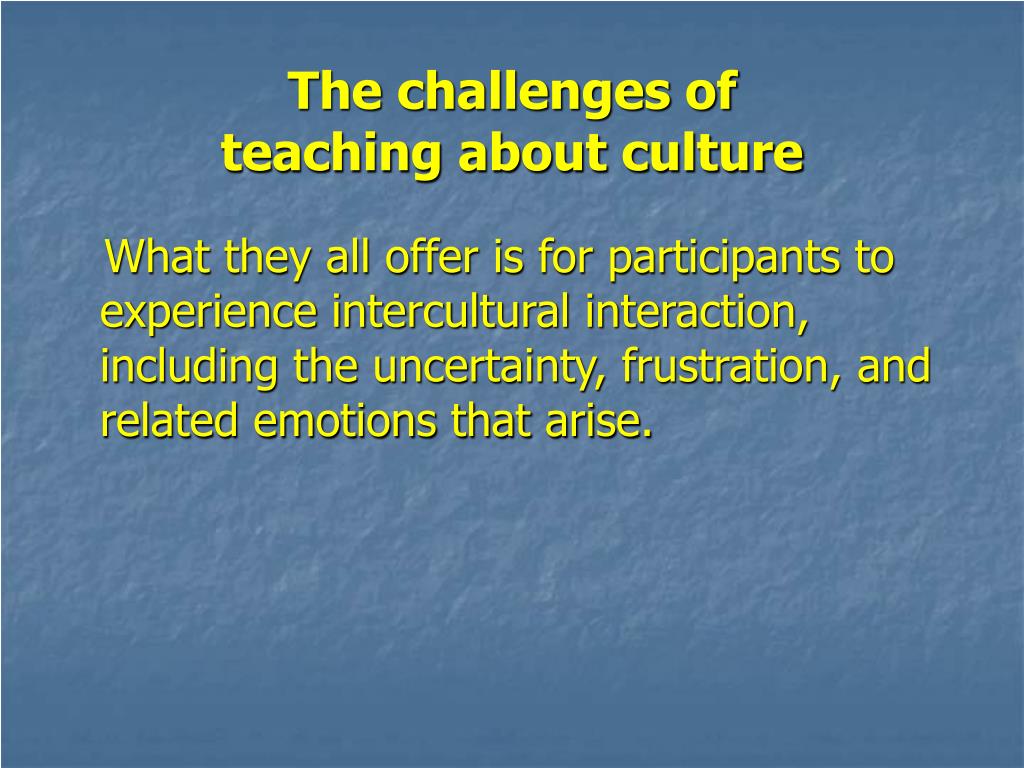 The challenges of teaching about culture

What they all offer is for participants to experience intercultural interaction, including the uncertainty, frustration, and related emotions that arise.